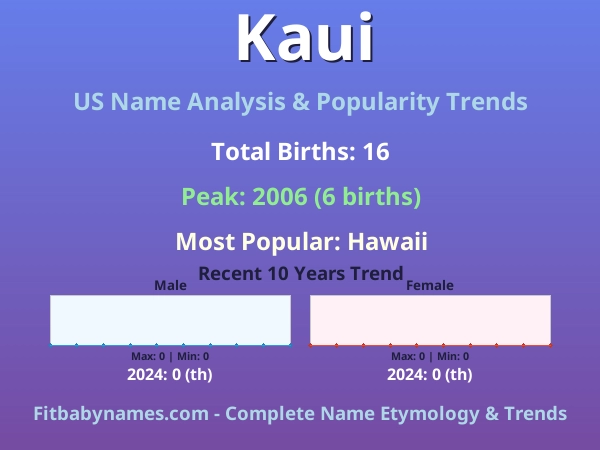 Kaui

US Name Analysis & Popularity Trends

Total Births: 16

Peak: 2006 (6 births)

Most Popular: Hawaii

Recent 10 Years Trend

Male

Max: 0 | Min: 0

2024: 0 (th)

Female

Max: 0 | Min: 0

2024: 0 (th)

Fitbabynames.com - Complete Name Etymology & Trends